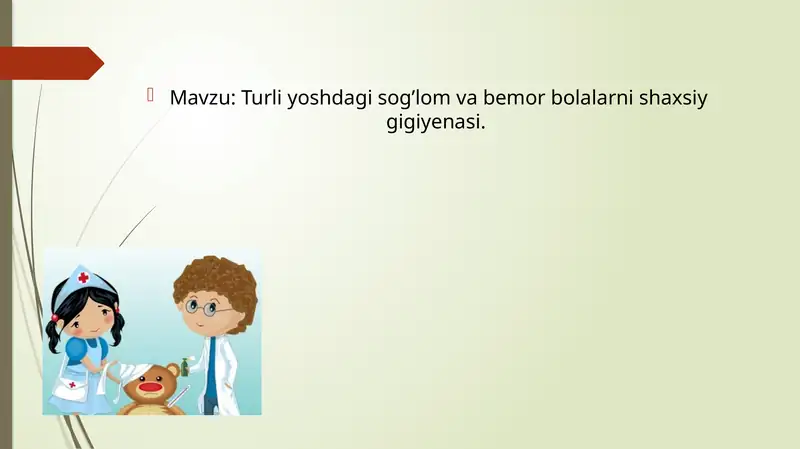 Mavzu: Turli yoshdagi sog’lom va bemor bolalarni shaxsiy gigiyenasi.